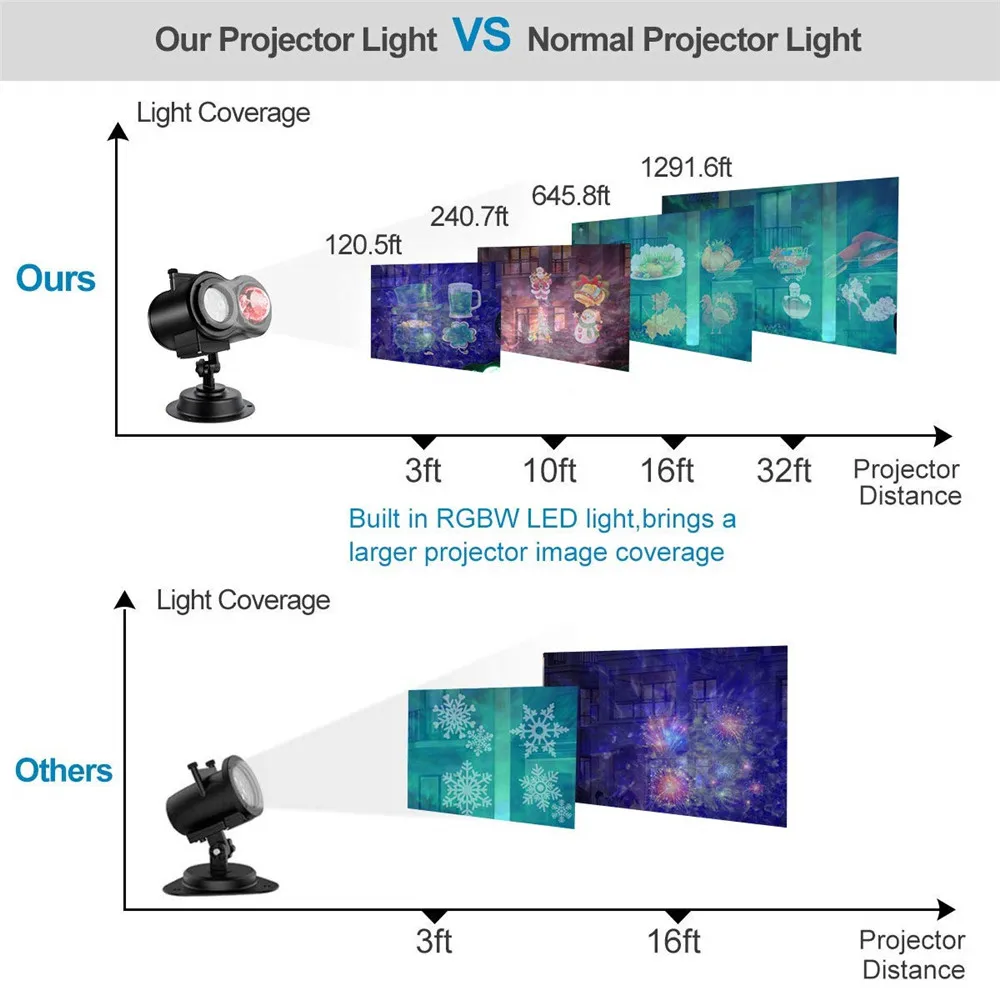 Our Projector Light VS Normal Projector Light

Light Coverage

Ours

120.5ft
240.7ft
645.8ft
1291.6ft

3ft
10ft
16ft
32ft

Projector Distance

Built in RGBW LED light,brings a larger projector image coverage

Light Coverage

Others

3ft
16ft

Projector Distance